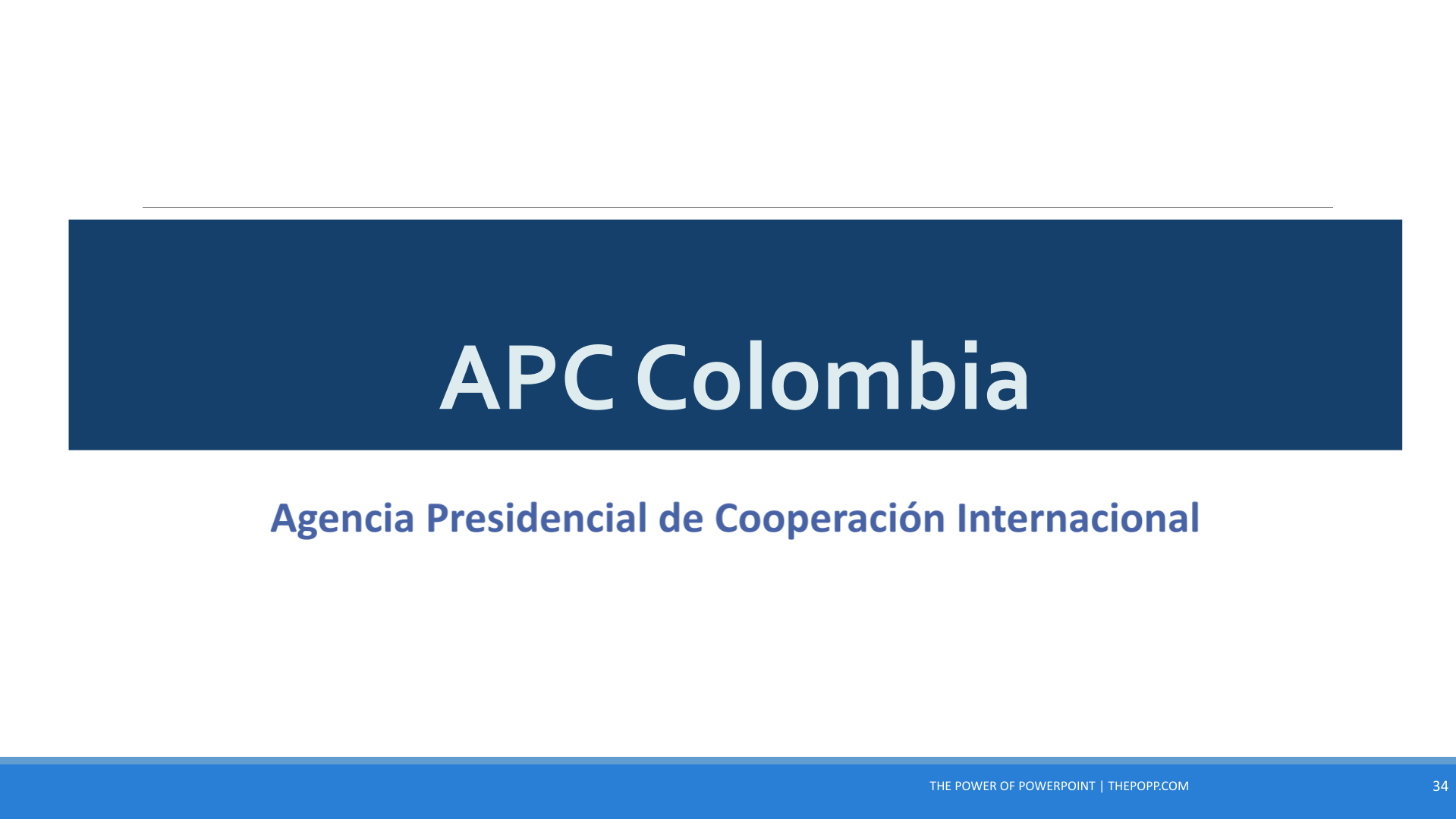 APC Colombia

Agencia Presidencial de Cooperación Internacional

THE POWER OF POWERPOINT | THEPOPP.COM

34